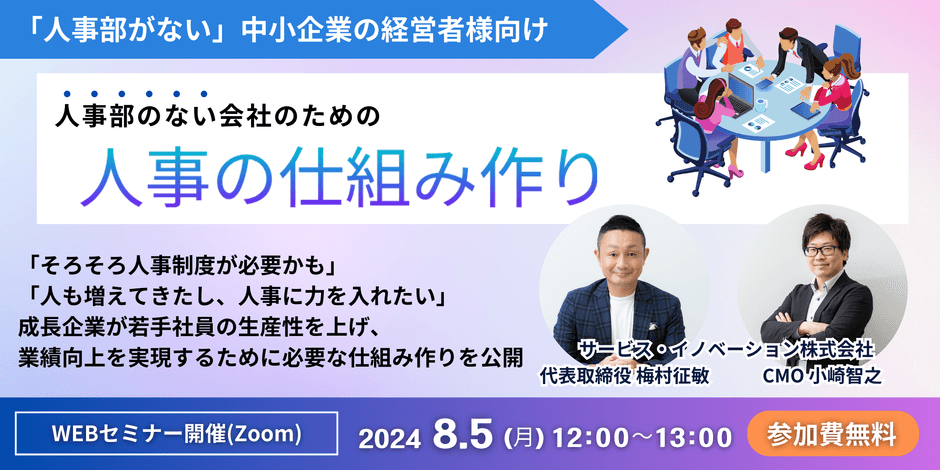 「人事部がない」中小企業の経営者様向け

人事部のない会社のための

人事の仕組み作り

「そろそろ人事制度が必要かも」
「人も増えてきたし、人事に力を入れたい」
成長企業が若手社員の生産性を上げ、
業績向上を実現するために必要な仕組み作りを公開

サービス・イノベーション株式会社
代表取締役 梅村征敏
CMO 小崎智之

WEBセミナー開催(Zoom)

2024 8.5 (月) 12:00～13:00

参加費無料